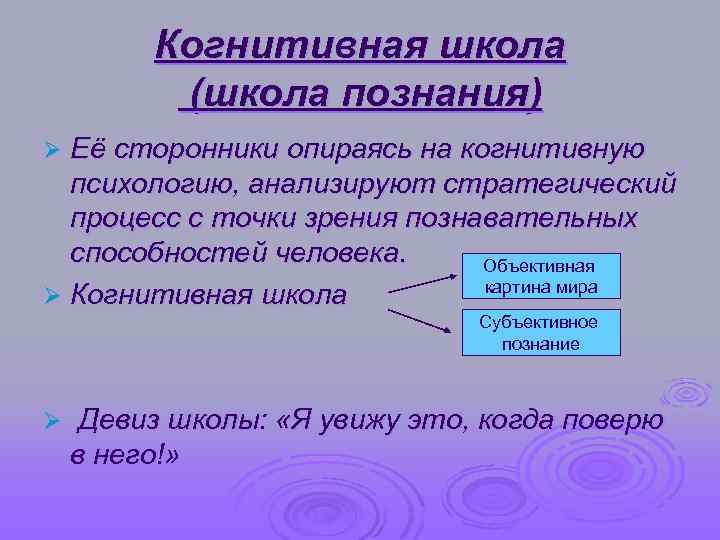 Когнитивная школа
(школа познания)

➢ Её сторонники опираясь на когнитивную психологию, анализируют стратегический процесс с точки зрения познавательных способностей человека.

➢ Когнитивная школа

Объективная картина мира

Субъективное познание

➢ Девиз школы: «Я увижу это, когда поверю в него!»